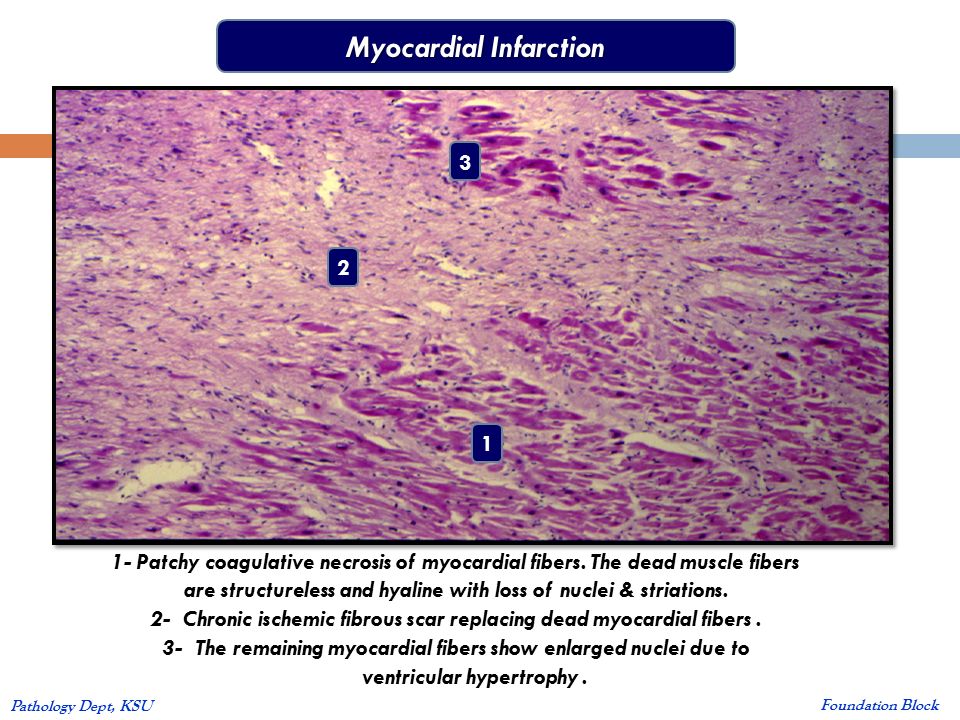 Myocardial Infarction

3

2

1

1- Patchy coagulative necrosis of myocardial fibers. The dead muscle fibers are structureless and hyaline with loss of nuclei & striations.

2- Chronic ischemic fibrous scar replacing dead myocardial fibers .

3- The remaining myocardial fibers show enlarged nuclei due to ventricular hypertrophy .

Pathology Dept, KSU

Foundation Block